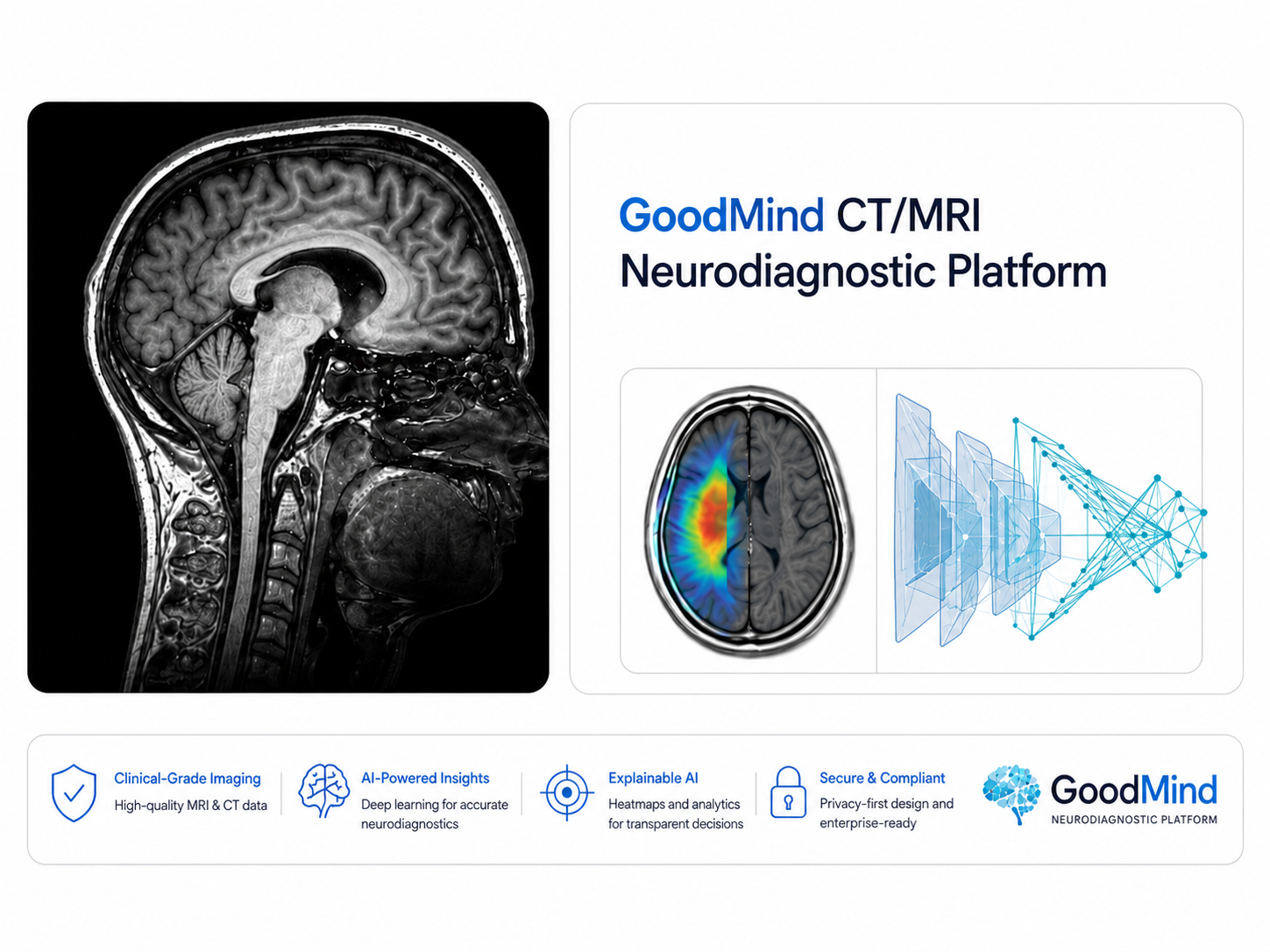 GoodMind CT/MRI Neurodiagnostic Platform

Clinical-Grade Imaging
High-quality MRI & CT data

AI-Powered Insights
Deep learning for accurate neurodiagnostics

Explainable AI
Heatmaps and analytics for transparent decisions

Secure & Compliant
Privacy-first design and enterprise-ready

GoodMind
NEURODIAGNOSTIC PLATFORM